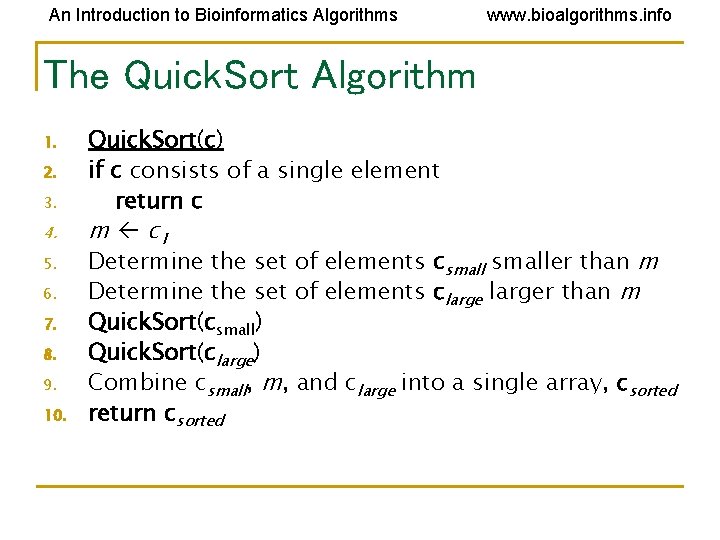 An Introduction to Bioinformatics Algorithms www.bioalgorithms.info

The QuickSort Algorithm

1. QuickSort(c)
2. if c consists of a single element
3. return c
4. $m \leftarrow c_1$
5. Determine the set of elements $c_{small}$ smaller than $m$
6. Determine the set of elements $c_{large}$ larger than $m$
7. QuickSort($c_{small}$)
8. QuickSort($c_{large}$)
9. Combine $c_{small}$, $m$, and $c_{large}$ into a single array, $c_{sorted}$
10. return $c_{sorted}$